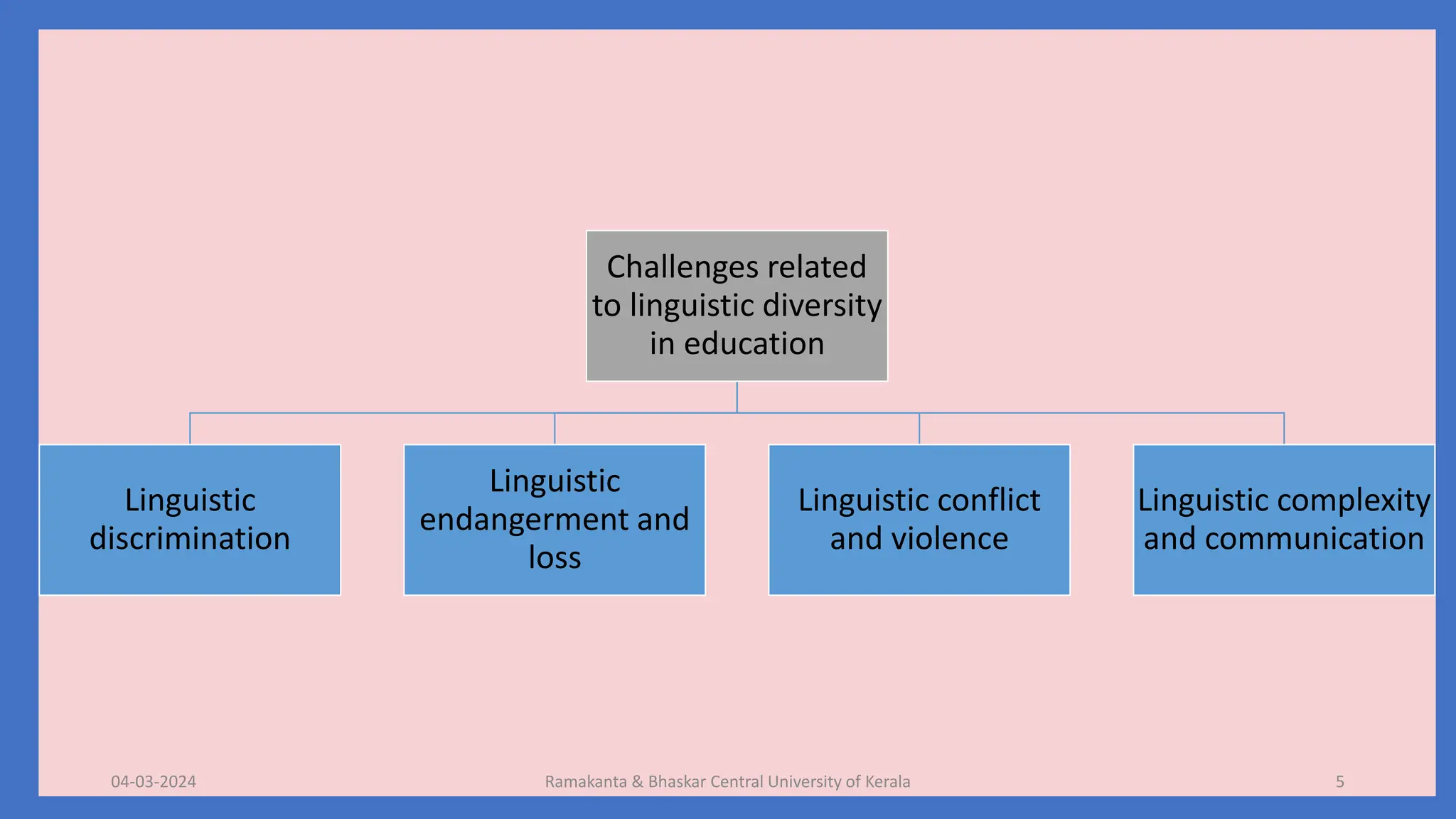 Challenges related to linguistic diversity in education

Linguistic discrimination

Linguistic endangerment and loss

Linguistic conflict and violence

Linguistic complexity and communication

04-03-2024

Ramakanta & Bhaskar Central University of Kerala

5